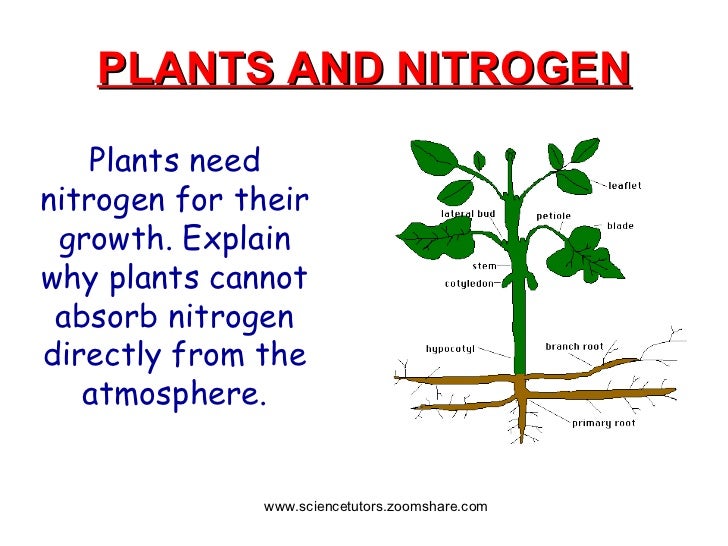 PLANTS AND NITROGEN

Plants need nitrogen for their growth. Explain why plants cannot absorb nitrogen directly from the atmosphere.

leaflet
lateral bud
petiole
blade
stem
cotyledon
hypocotyl
branch root
primary root

www.sciencetutors.zoomshare.com